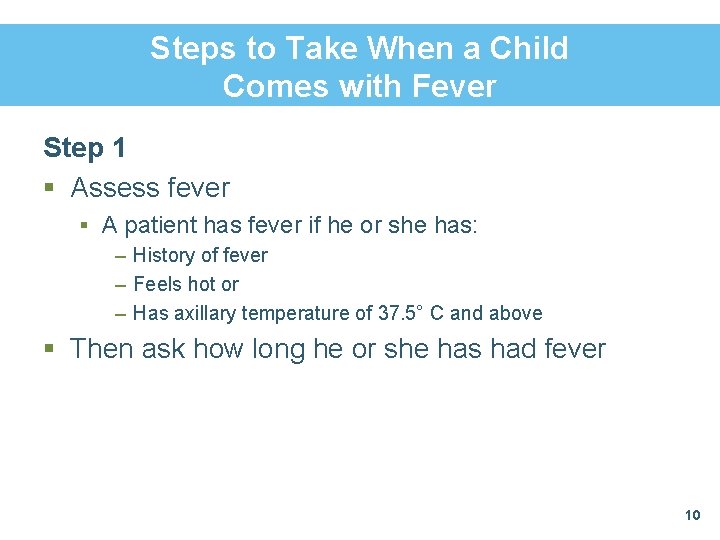 Steps to Take When a Child Comes with Fever

Step 1

▪ Assess fever

▪ A patient has fever if he or she has:

– History of fever

– Feels hot or

– Has axillary temperature of 37.5° C and above

▪ Then ask how long he or she has had fever

10